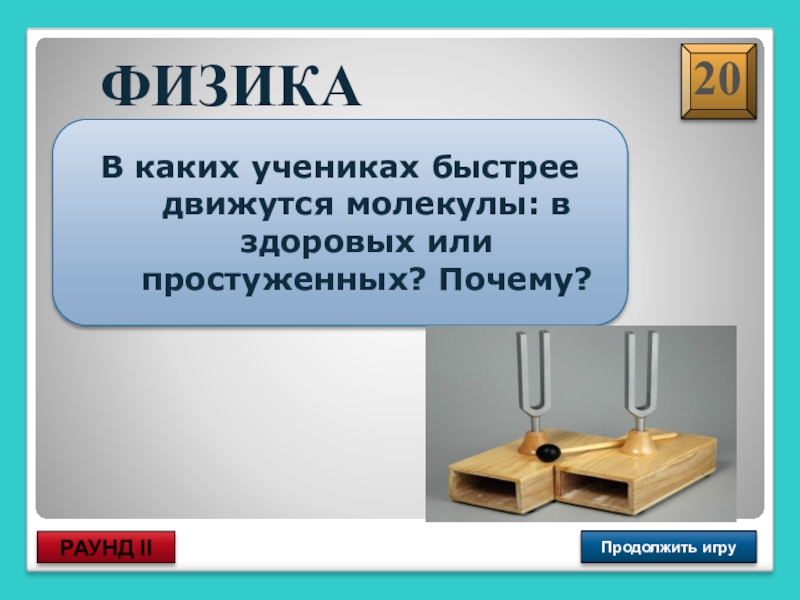 ФИЗИКА

20

В каких учениках быстрее движутся молекулы: в здоровых или простуженных? Почему?

РАУНД II

Продолжить игру